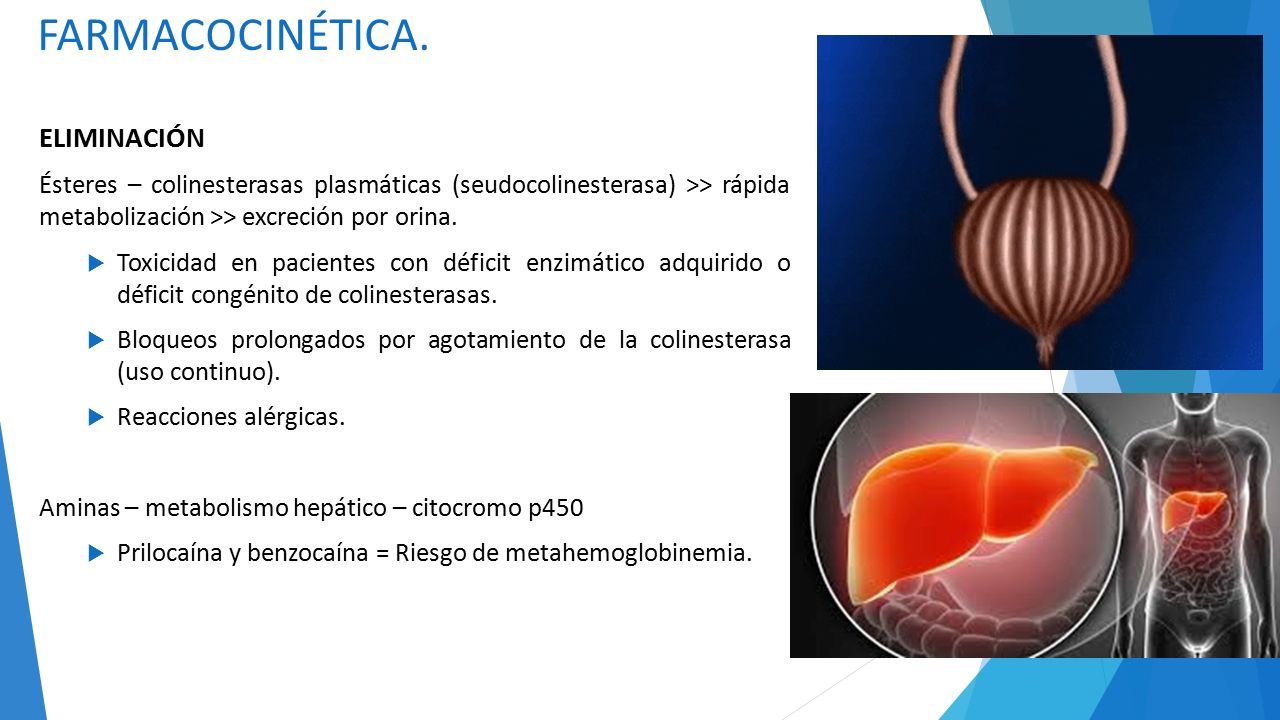 FARMACOCINÉTICA.

ELIMINACIÓN

Ésteres – colinesterasas plasmáticas (seudocolinesterasa) >> rápida metabolización >> excreción por orina.

Toxicidad en pacientes con déficit enzimático adquirido o déficit congénito de colinesterasas.

Bloqueos prolongados por agotamiento de la colinesterasa (uso continuo).

Reacciones alérgicas.

Aminas – metabolismo hepático – citocromo p450

Prilocaína y benzocaína = Riesgo de metahemoglobinemia.